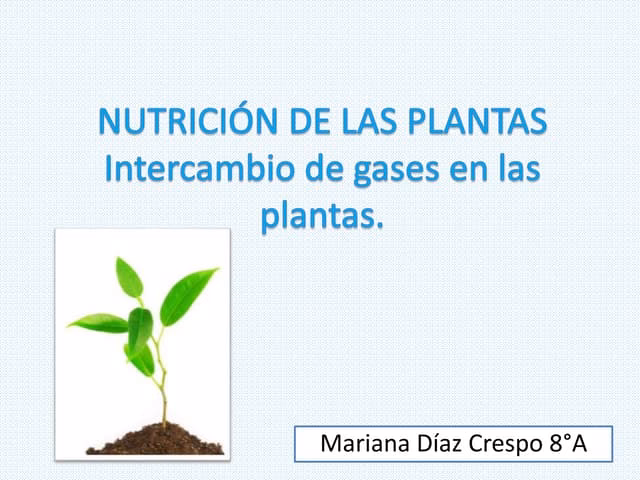 NUTRICIÓN DE LAS PLANTAS
Intercambio de gases en las plantas.

Mariana Díaz Crespo 8°A